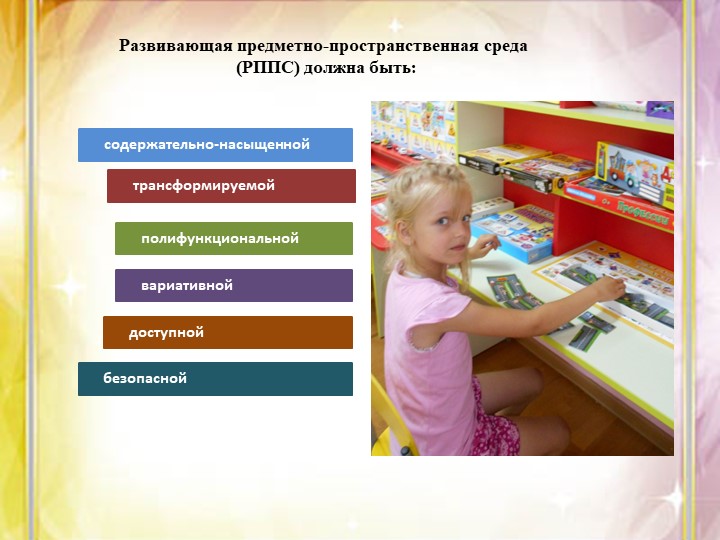 Развивающая предметно-пространственная среда (РППС) должна быть:

содержательно-насыщенной

трансформируемой

полифункциональной

вариативной

доступной

безопасной

Профессии